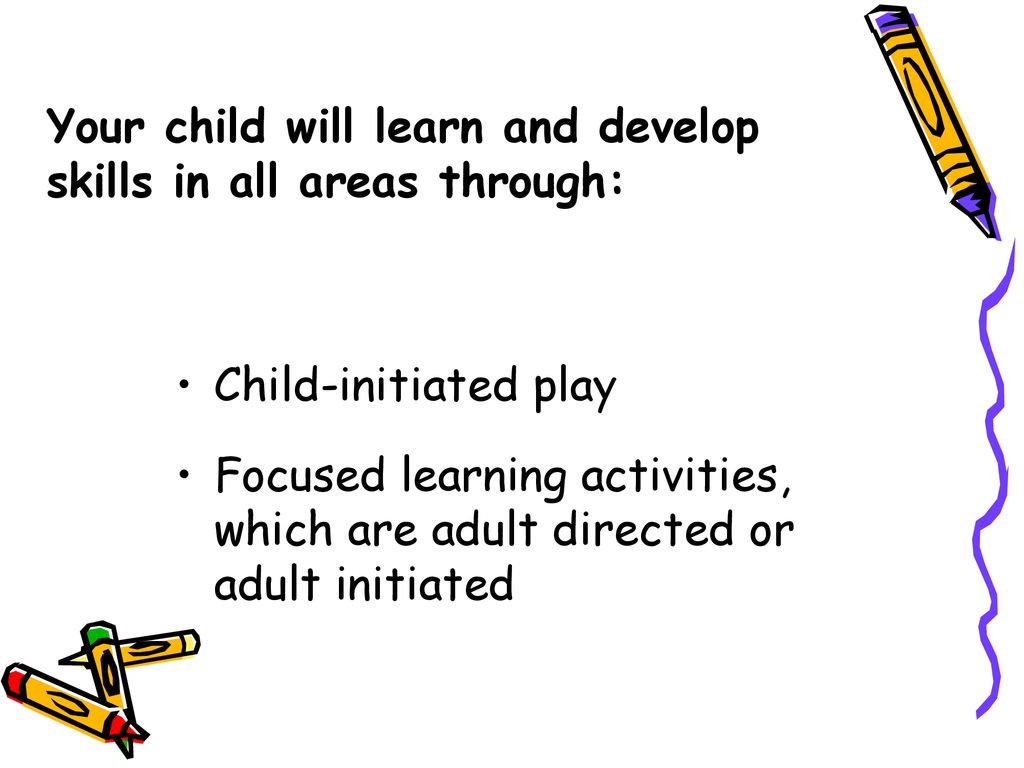 Your child will learn and develop skills in all areas through:

• Child-initiated play

• Focused learning activities, which are adult directed or adult initiated